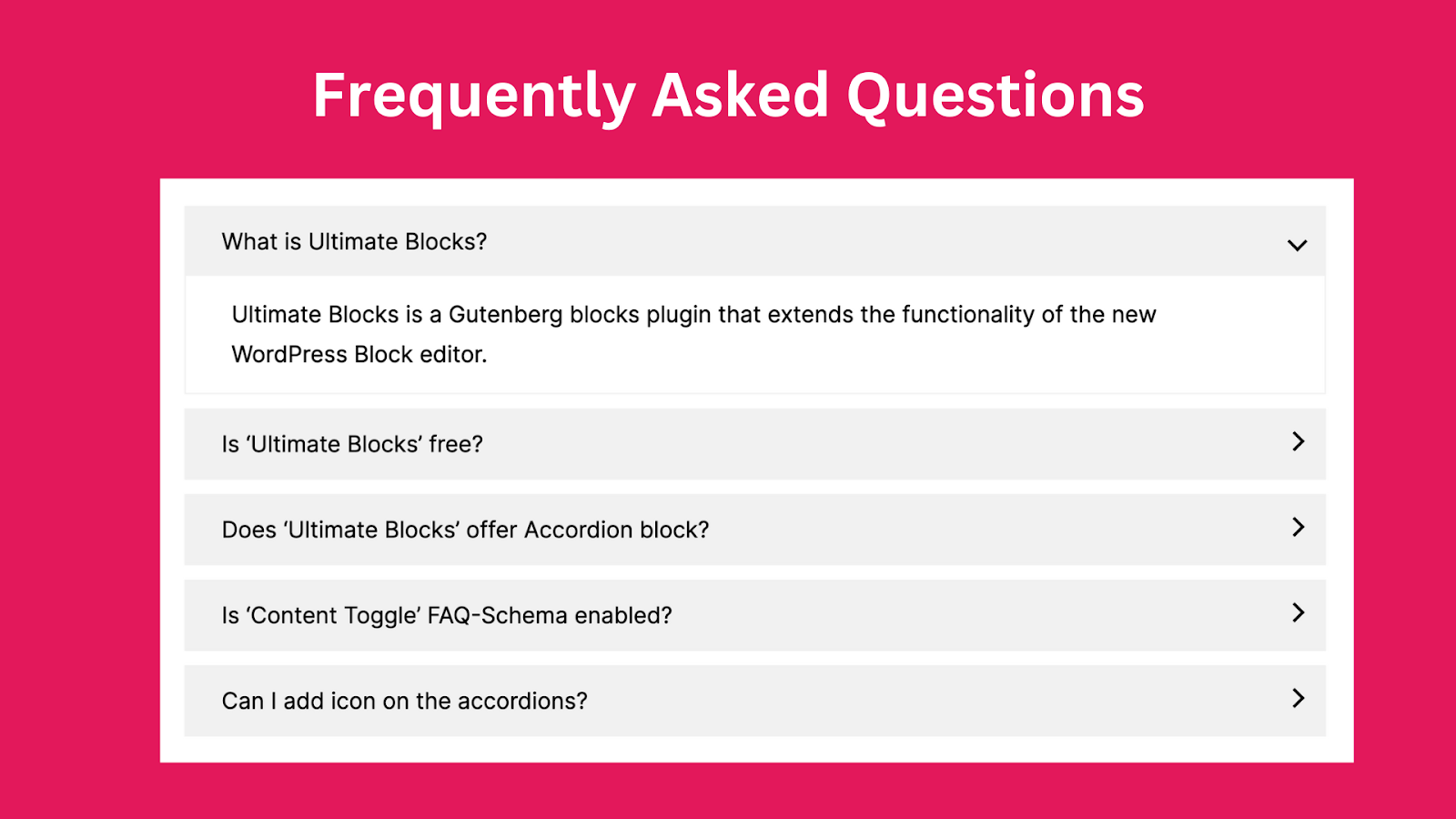 Frequently Asked Questions

What is Ultimate Blocks?

Ultimate Blocks is a Gutenberg blocks plugin that extends the functionality of the new WordPress Block editor.

Is ‘Ultimate Blocks’ free?

Does ‘Ultimate Blocks’ offer Accordion block?

Is ‘Content Toggle’ FAQ-Schema enabled?

Can I add icon on the accordions?